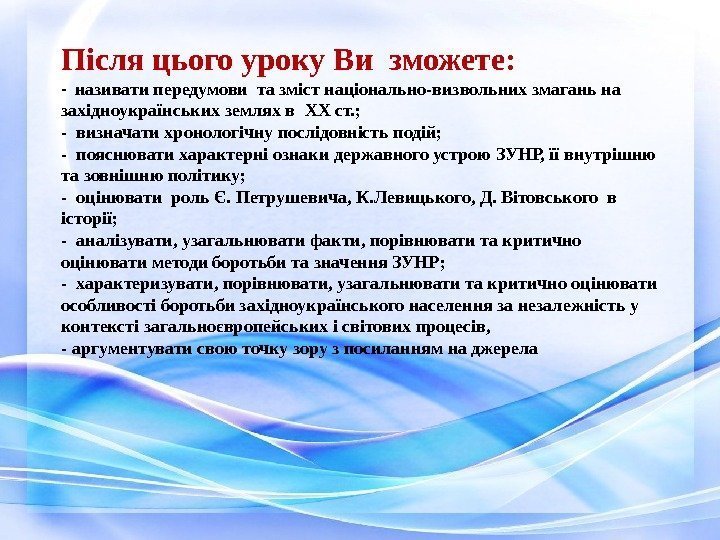 Після цього уроку Ви зможете:

- називати передумови та зміст національно-визвольних змагань на західноукраїнських землях в XX ст.;
- визначати хронологічну послідовність подій;
- пояснювати характерні ознаки державного устрою ЗУНР, її внутрішню та зовнішню політику;
- оцінювати роль Є. Петрушевича, К.Левицького, Д. Вітовського в історії;
- аналізувати, узагальнювати факти, порівнювати та критично оцінювати методи боротьби та значення ЗУНР;
- характеризувати, порівнювати, узагальнювати та критично оцінювати особливості боротьби західноукраїнського населення за незалежність у контексті загальноєвропейських і світових процесів,
- аргументувати свою точку зору з посиланням на джерела